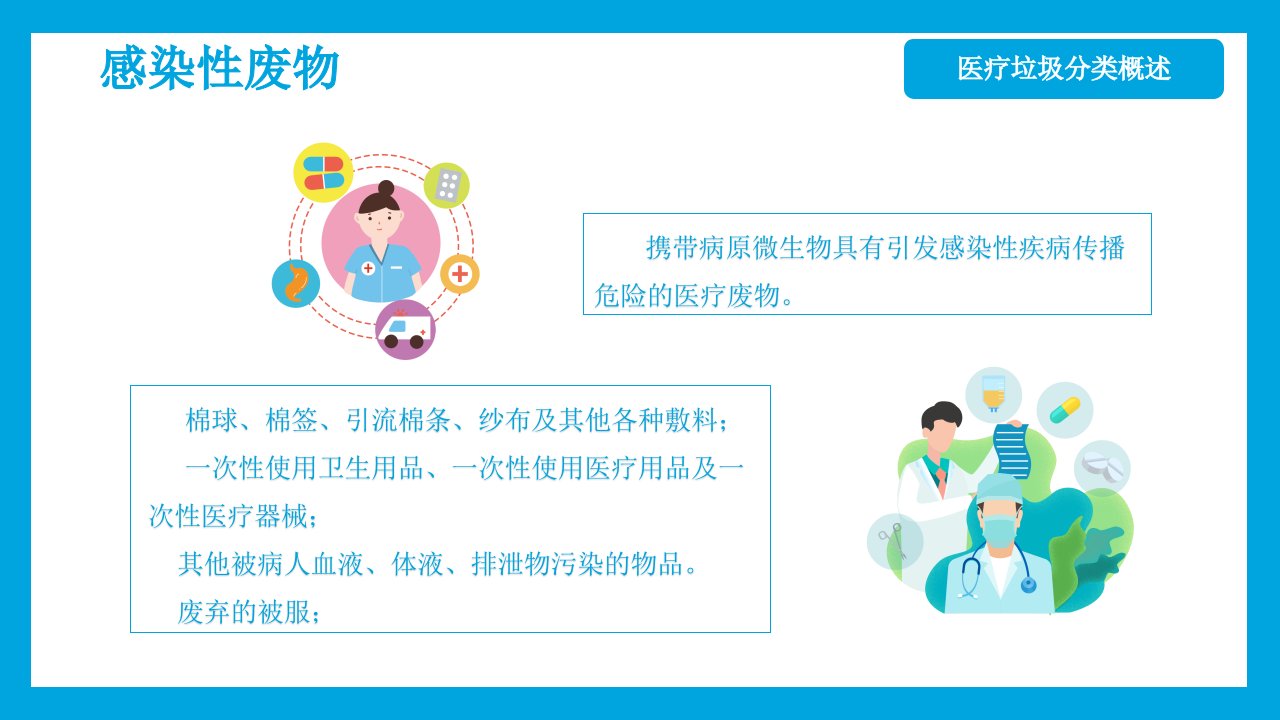 感染性废物

医疗垃圾分类概述

携带病原微生物具有引发感染性疾病传播危险的医疗废物。

棉球、棉签、引流棉条、纱布及其他各种敷料；

一次性使用卫生用品、一次性使用医疗用品及一次性医疗器械；

其他被病人血液、体液、排泄物污染的物品。

废弃的被服；